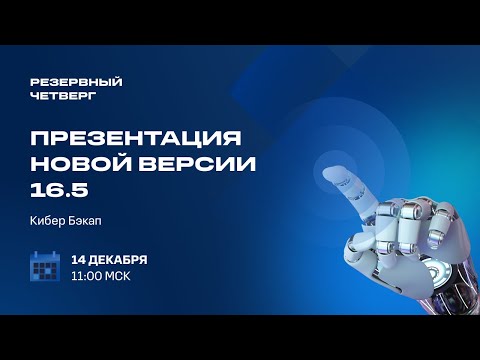 РЕЗЕРВНЫЙ ЧЕТВЕРГ

ПРЕЗЕНТАЦИЯ НОВОЙ ВЕРСИИ 16.5

Кибер Бэкап

14 ДЕКАБРЯ
11:00 МСК